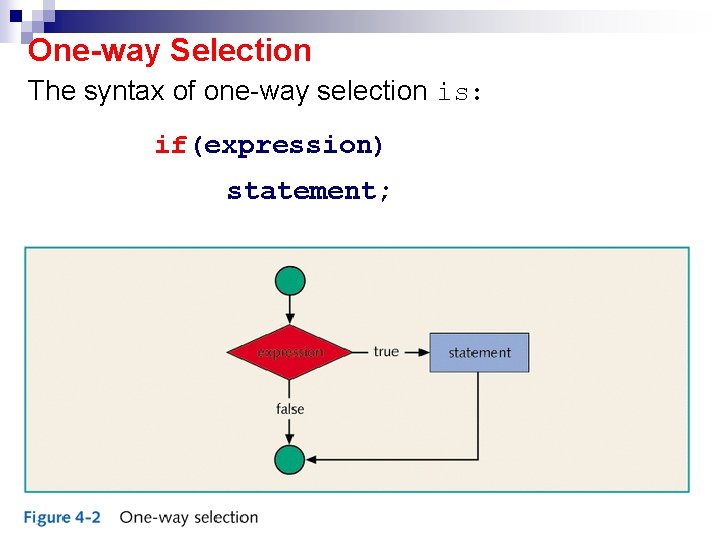 One-way Selection

The syntax of one-way selection is:

if(expression)
statement;

expression
true
statement
false

Figure 4-2 One-way selection